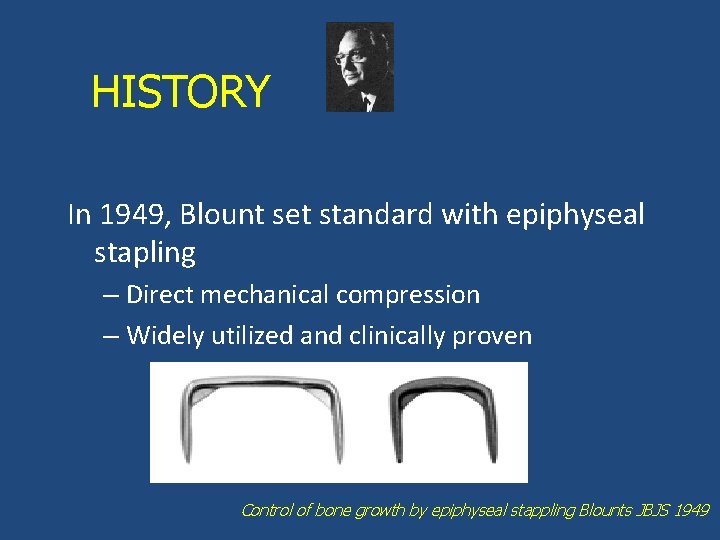 HISTORY

In 1949, Blount set standard with epiphyseal stapling

– Direct mechanical compression

– Widely utilized and clinically proven

Control of bone growth by epiphyseal stappling Blounts JBJS 1949